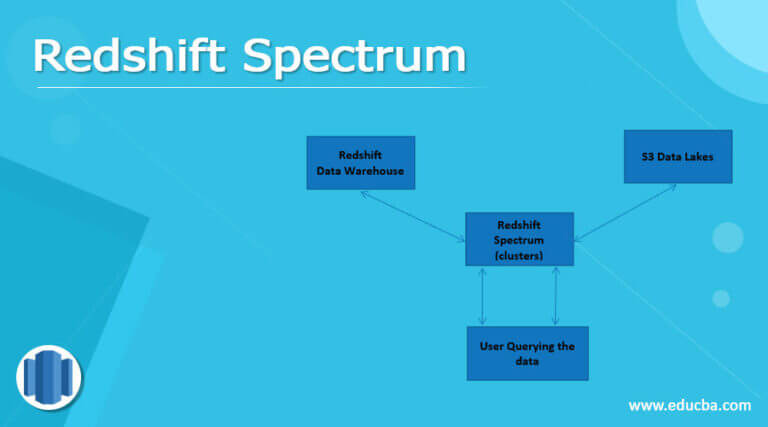 Redshift Spectrum

Redshift
Data Warehouse

S3 Data Lakes

Redshift
Spectrum
(clusters)

User Querying the data

www.educba.com